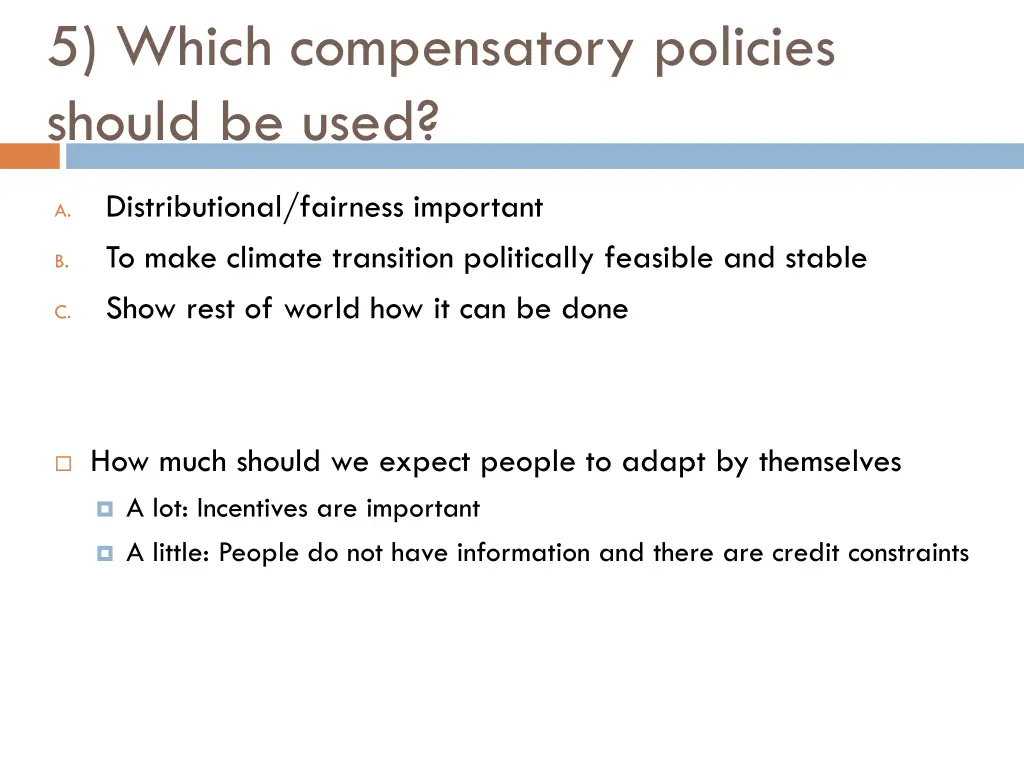 5) Which compensatory policies should be used?

A. Distributional/fairness important
B. To make climate transition politically feasible and stable
C. Show rest of world how it can be done

How much should we expect people to adapt by themselves
A lot: Incentives are important
A little: People do not have information and there are credit constraints